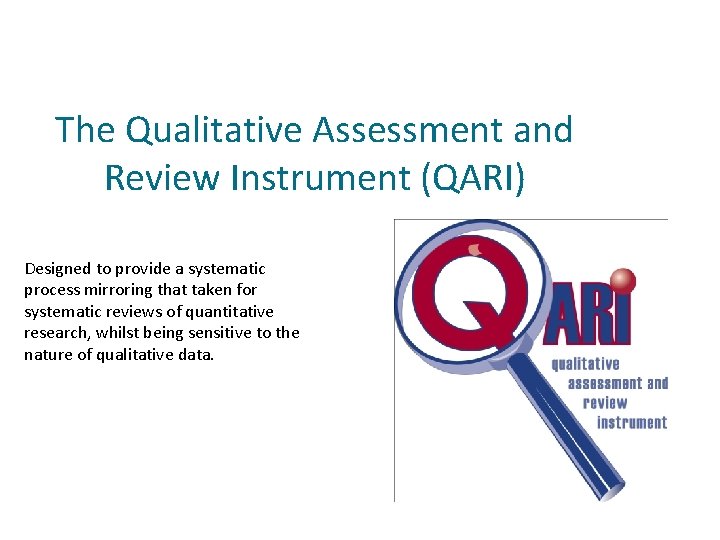 The Qualitative Assessment and Review Instrument (QARI)

Designed to provide a systematic process mirroring that taken for systematic reviews of quantitative research, whilst being sensitive to the nature of qualitative data.

QARI

qualitative assessment and review instrument